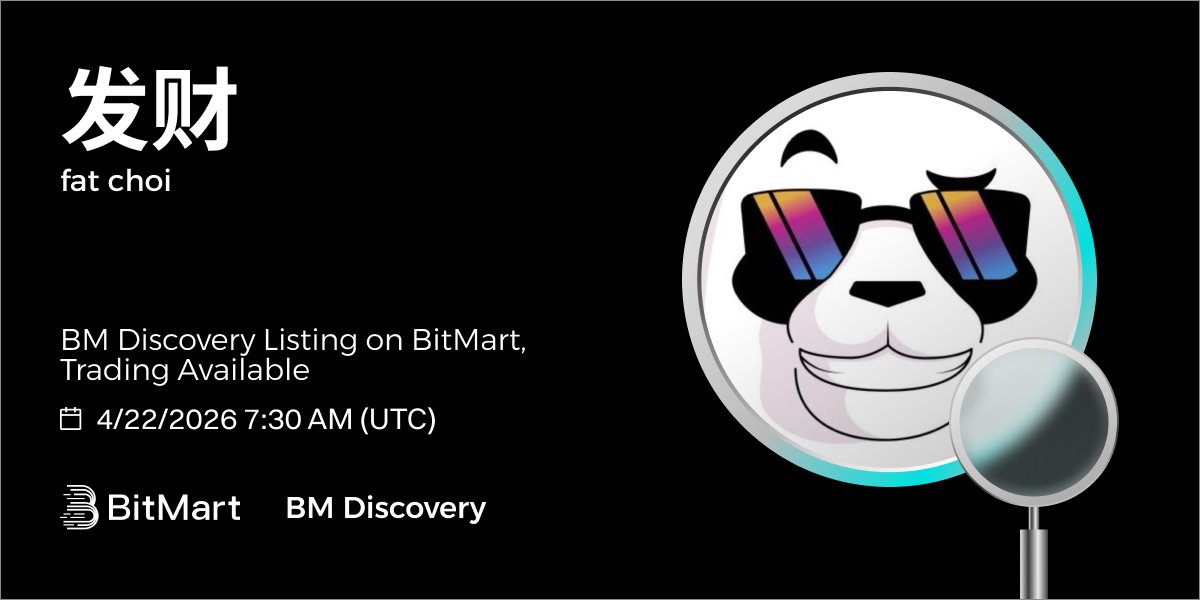 发财

fat choi

BM Discovery Listing on BitMart, Trading Available

4/22/2026 7:30 AM (UTC)

BitMart BM Discovery